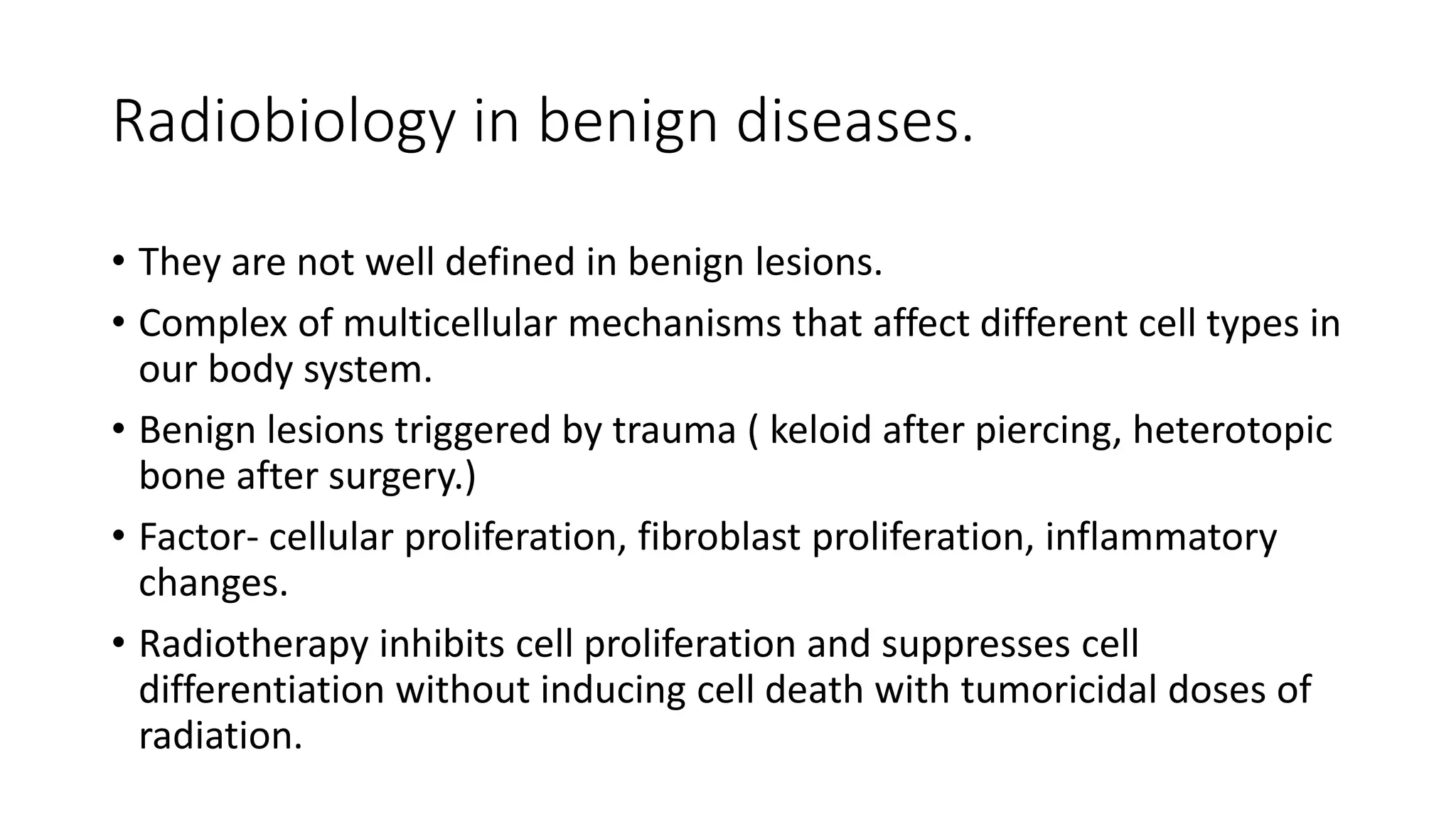 Radiobiology in benign diseases.

• They are not well defined in benign lesions.

• Complex of multicellular mechanisms that affect different cell types in our body system.

• Benign lesions triggered by trauma ( keloid after piercing, heterotopic bone after surgery.)

• Factor- cellular proliferation, fibroblast proliferation, inflammatory changes.

• Radiotherapy inhibits cell proliferation and suppresses cell differentiation without inducing cell death with tumoricidal doses of radiation.